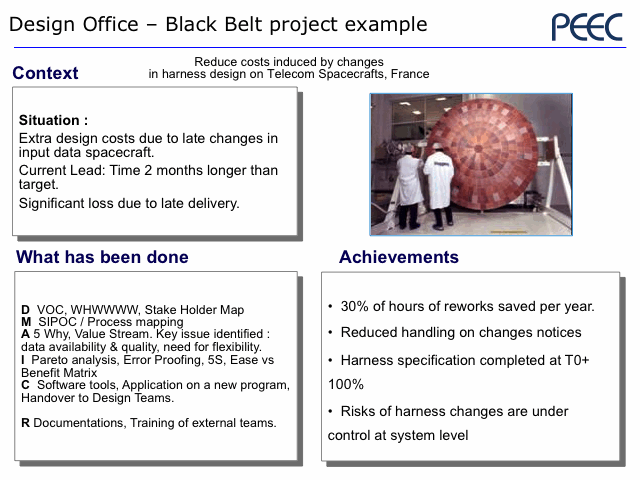 Design Office – Black Belt project example

PEEC

Context

Reduce costs induced by changes in harness design on Telecom Spacecrafts, France

Situation :
Extra design costs due to late changes in input data spacecraft.
Current Lead: Time 2 months longer than target.
Significant loss due to late delivery.

What has been done

D VOC, WHWWWW, Stake Holder Map
M SIPOC / Process mapping
A 5 Why, Value Stream. Key issue identified : data availability & quality, need for flexibility.
I Pareto analysis, Error Proofing, 5S, Ease vs Benefit Matrix
C Software tools, Application on a new program, Handover to Design Teams.

R Documentations, Training of external teams.

Achievements

• 30% of hours of reworks saved per year.
• Reduced handling on changes notices
• Harness specification completed at T0+ 100%
• Risks of harness changes are under control at system level